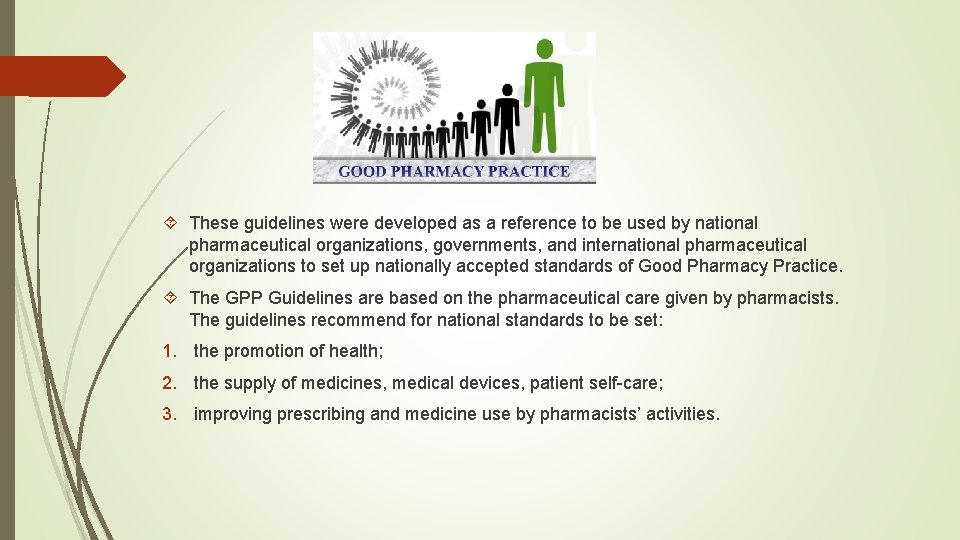 GOOD PHARMACY PRACTICE

These guidelines were developed as a reference to be used by national pharmaceutical organizations, governments, and international pharmaceutical organizations to set up nationally accepted standards of Good Pharmacy Practice.

The GPP Guidelines are based on the pharmaceutical care given by pharmacists. The guidelines recommend for national standards to be set:

1. the promotion of health;

2. the supply of medicines, medical devices, patient self-care;

3. improving prescribing and medicine use by pharmacists' activities.